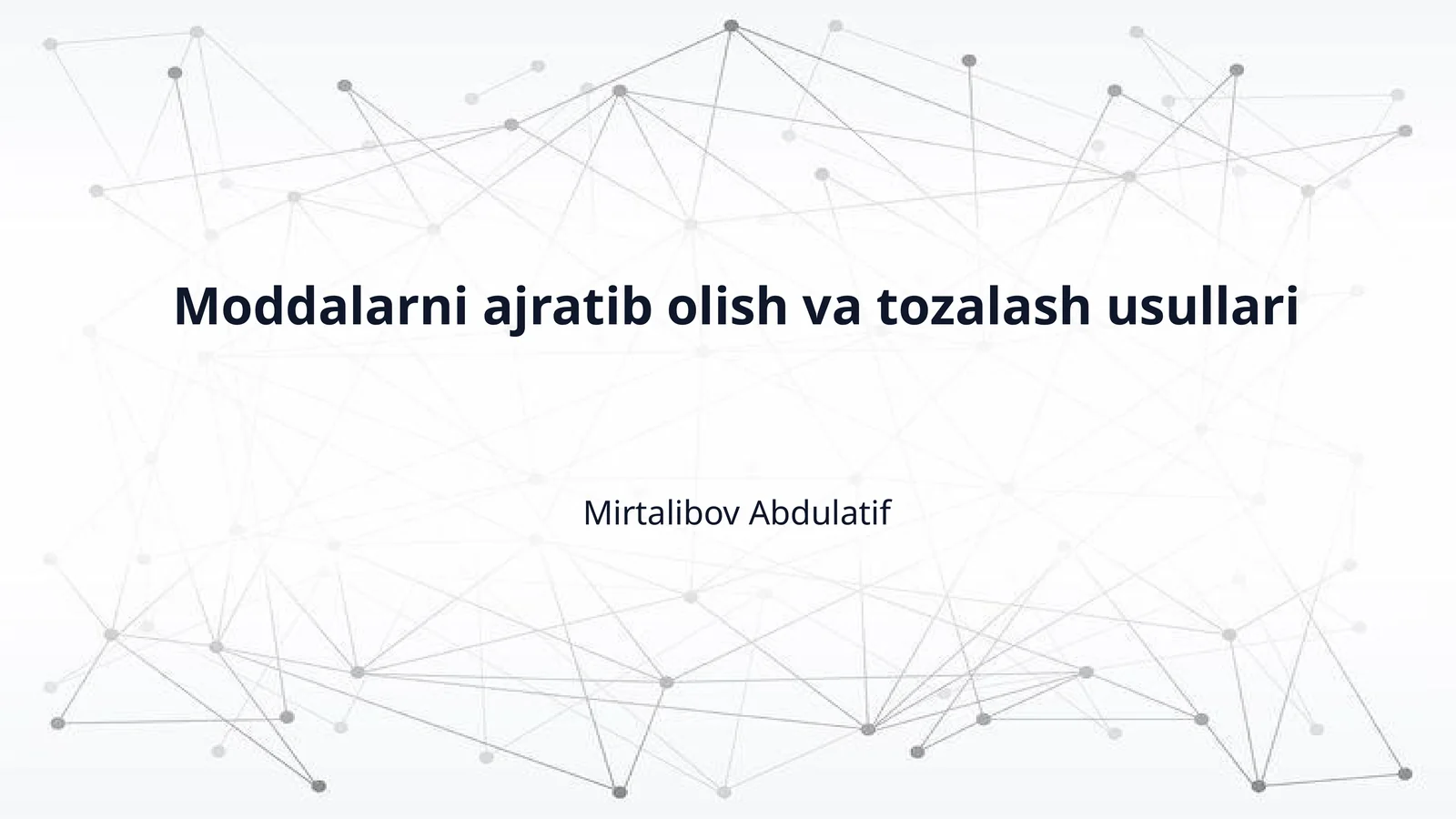 Moddalarni ajratib olish va tozalash usullari

Mirtalibov Abdulatif